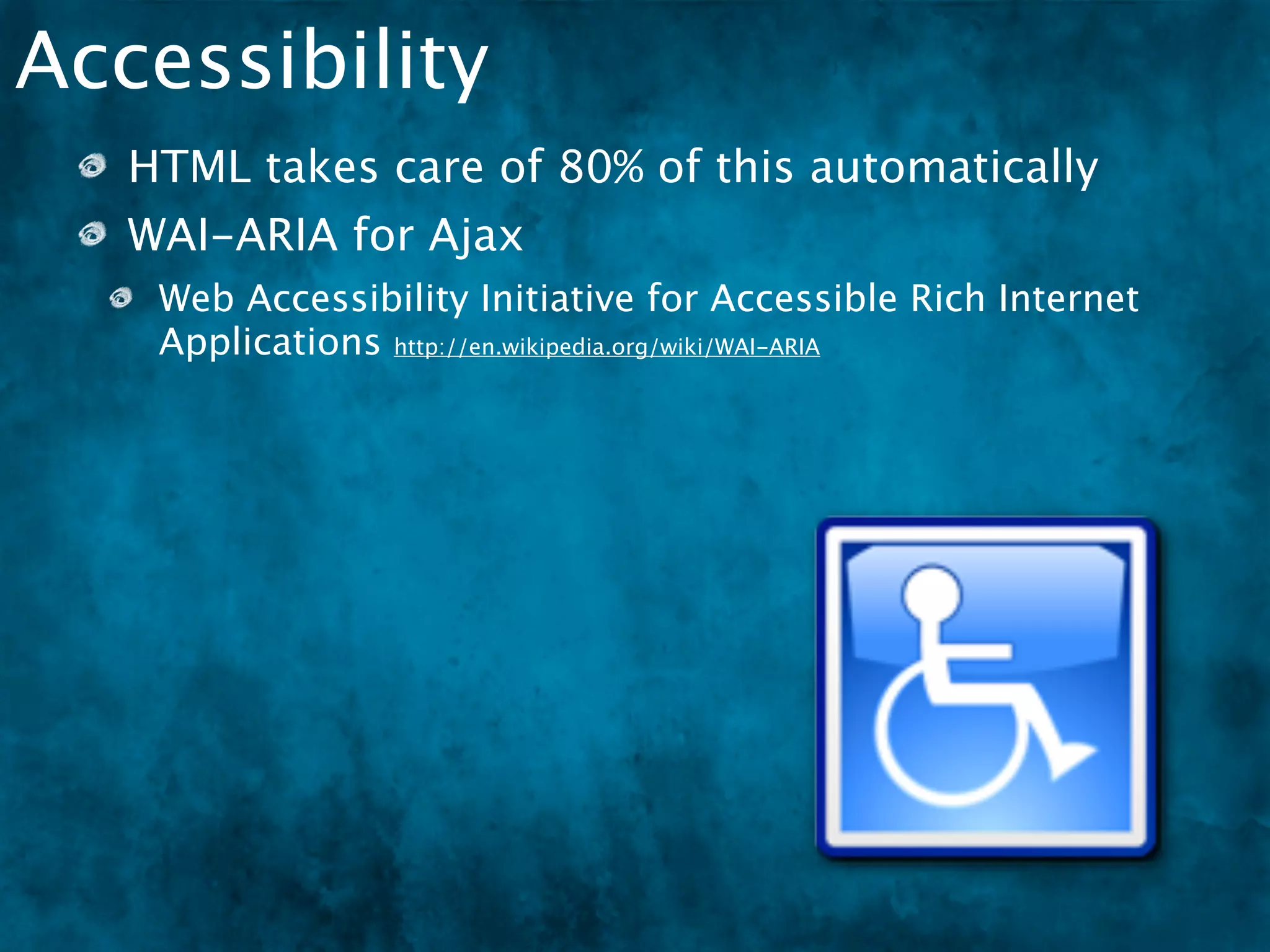 Accessibility

HTML takes care of 80% of this automatically

WAI-ARIA for Ajax

Web Accessibility Initiative for Accessible Rich Internet Applications http://en.wikipedia.org/wiki/WAI-ARIA